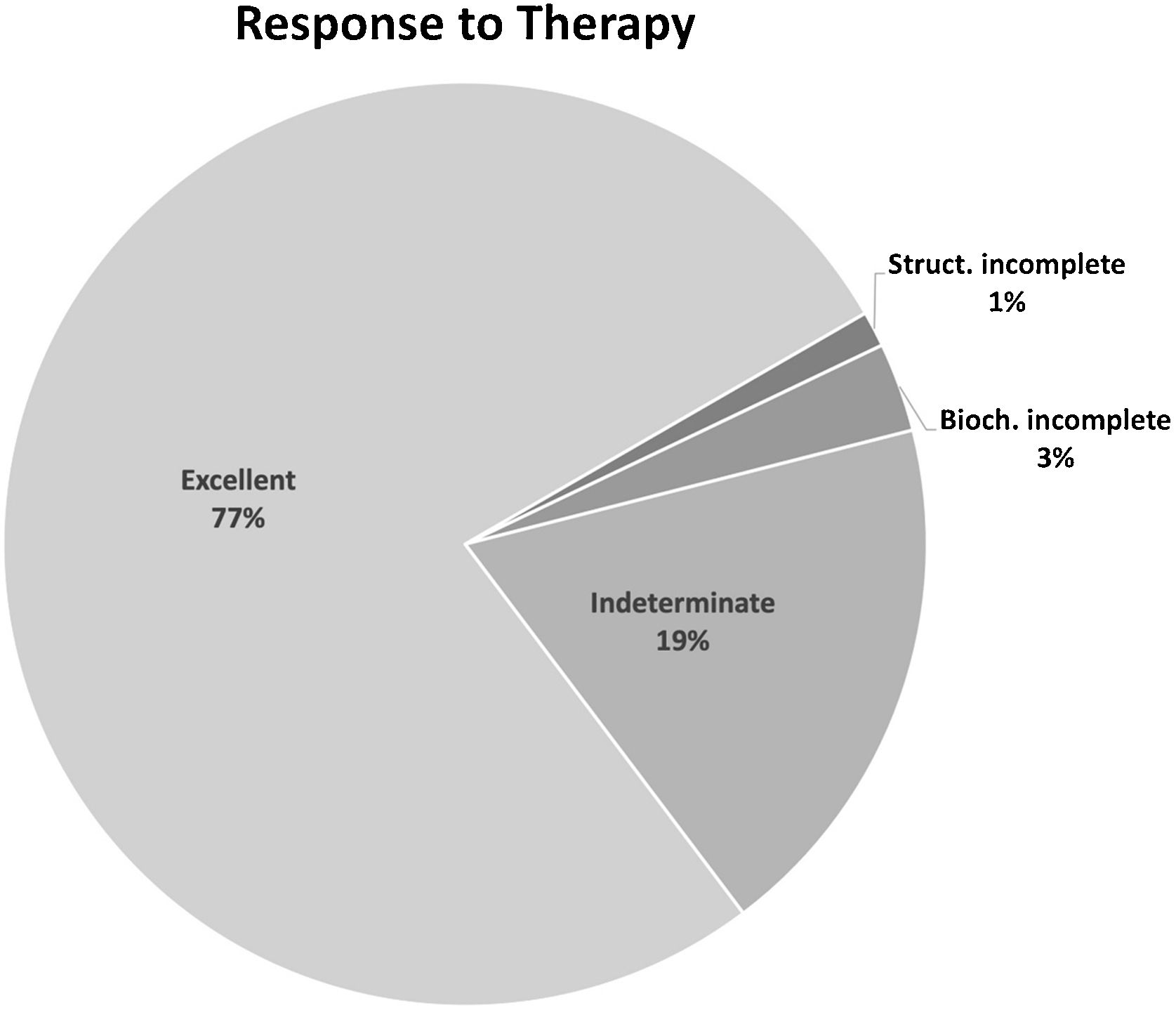 Response to Therapy

Struct. incomplete
1%

Bioch. incomplete
3%

Excellent
77%

Indeterminate
19%